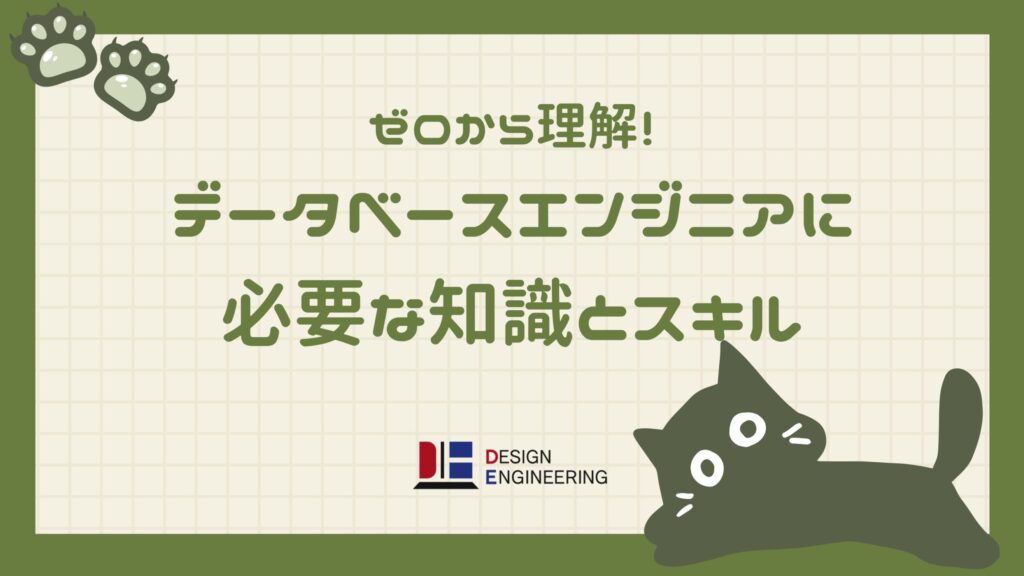 ゼロから理解!

データベースエンジニアに

必要な知識とスキル

DESIGN
ENGINEERING